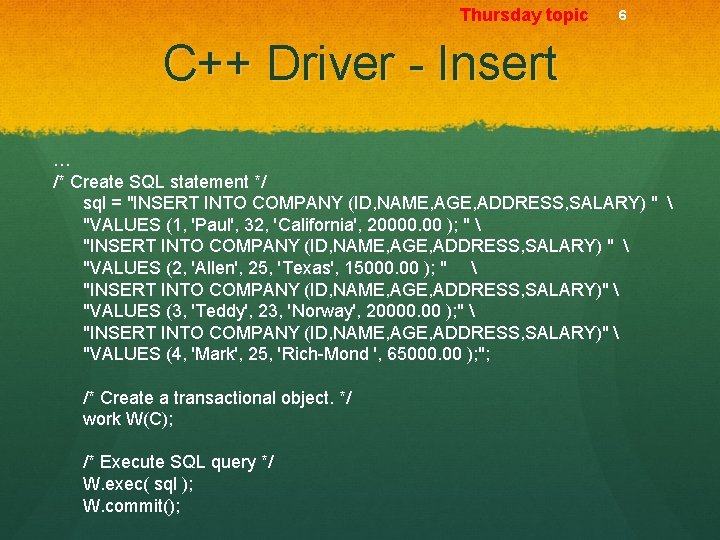 Thursday topic 6

C++ Driver - Insert

…
/* Create SQL statement */
sql = "INSERT INTO COMPANY (ID,NAME,AGE,ADDRESS,SALARY) " \
"VALUES (1, 'Paul', 32, 'California', 20000.00 ); " \
"INSERT INTO COMPANY (ID,NAME,AGE,ADDRESS,SALARY) " \
"VALUES (2, 'Allen', 25, 'Texas', 15000.00 ); " \
"INSERT INTO COMPANY (ID,NAME,AGE,ADDRESS,SALARY)" \
"VALUES (3, 'Teddy', 23, 'Norway', 20000.00 );" \
"INSERT INTO COMPANY (ID,NAME,AGE,ADDRESS,SALARY)" \
"VALUES (4, 'Mark', 25, 'Rich-Mond ', 65000.00 );";

/* Create a transactional object. */
work W(C);

/* Execute SQL query */
W.exec( sql );
W.commit();